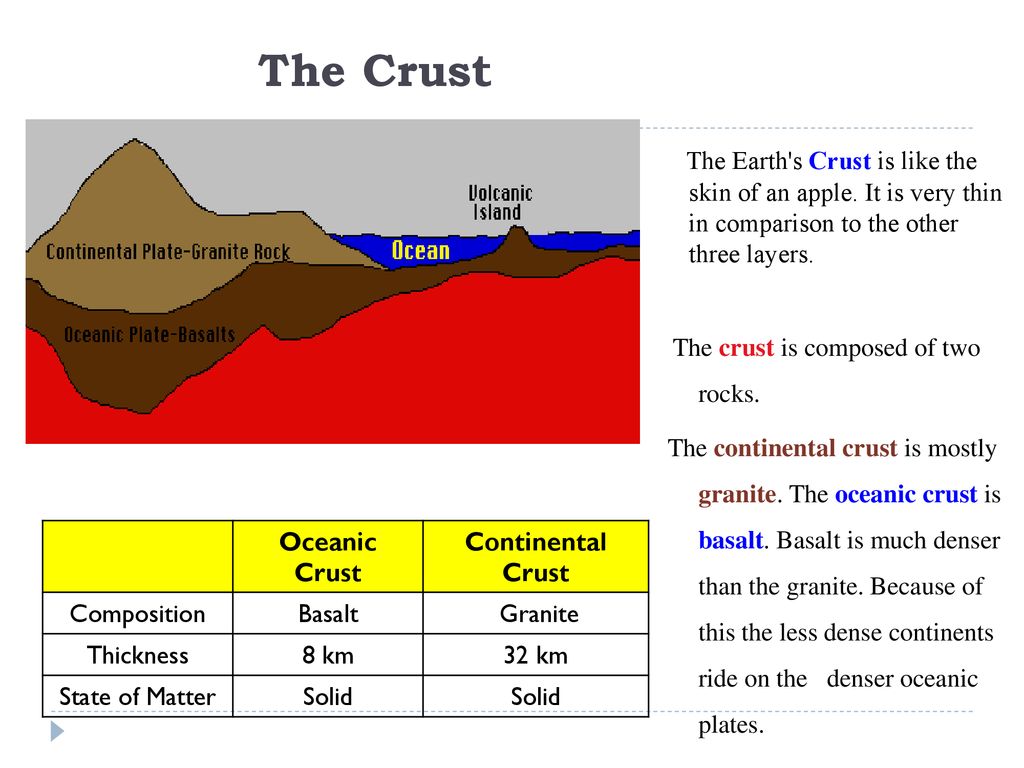 The Crust

Volcanic Island

Continental Plate-Granite Rock

Ocean

Oceanic Plate-Basalts

The Earth's Crust is like the skin of an apple. It is very thin in comparison to the other three layers.

The crust is composed of two rocks.

The continental crust is mostly granite. The oceanic crust is basalt. Basalt is much denser than the granite. Because of this the less dense continents ride on the denser oceanic plates.

| | Oceanic Crust | Continental Crust |
|---|---|---|
| Composition | Basalt | Granite |
| Thickness | 8 km | 32 km |
| State of Matter | Solid | Solid |